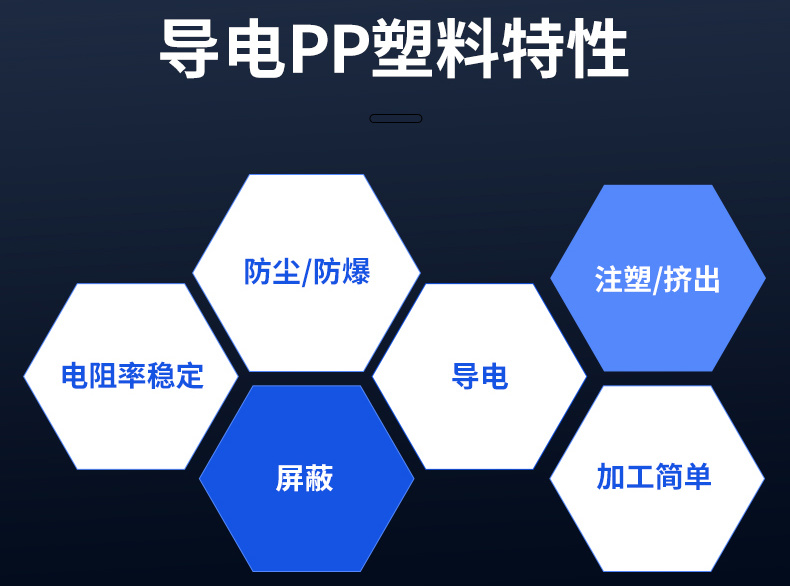 导电PP塑料特性

防尘/防爆

注塑/挤出

电阻率稳定

导电

屏蔽

加工简单